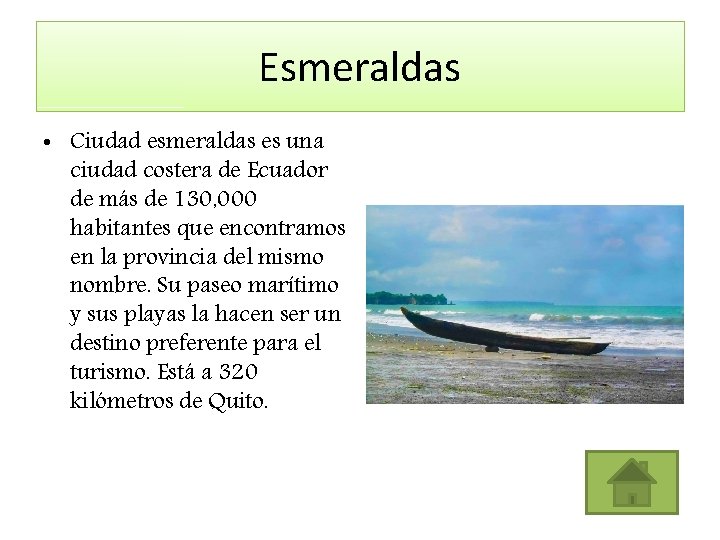 Esmeraldas

• Ciudad esmeraldas es una ciudad costera de Ecuador de más de 130,000 habitantes que encontramos en la provincia del mismo nombre. Su paseo marítimo y sus playas la hacen ser un destino preferente para el turismo. Está a 320 kilómetros de Quito.